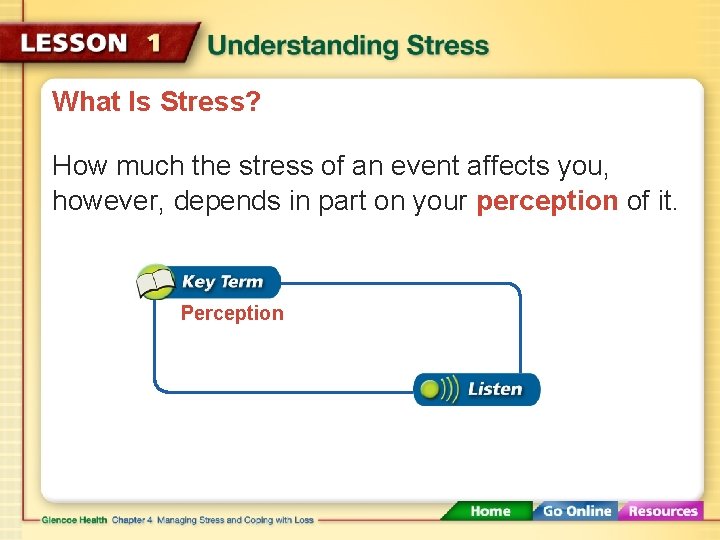 LESSON 1 Understanding Stress

What Is Stress?

How much the stress of an event affects you, however, depends in part on your perception of it.

Key Term

Perception

Listen

Glencoe Health Chapter 4 Managing Stress and Coping with Loss

Home

Go Online

Resources